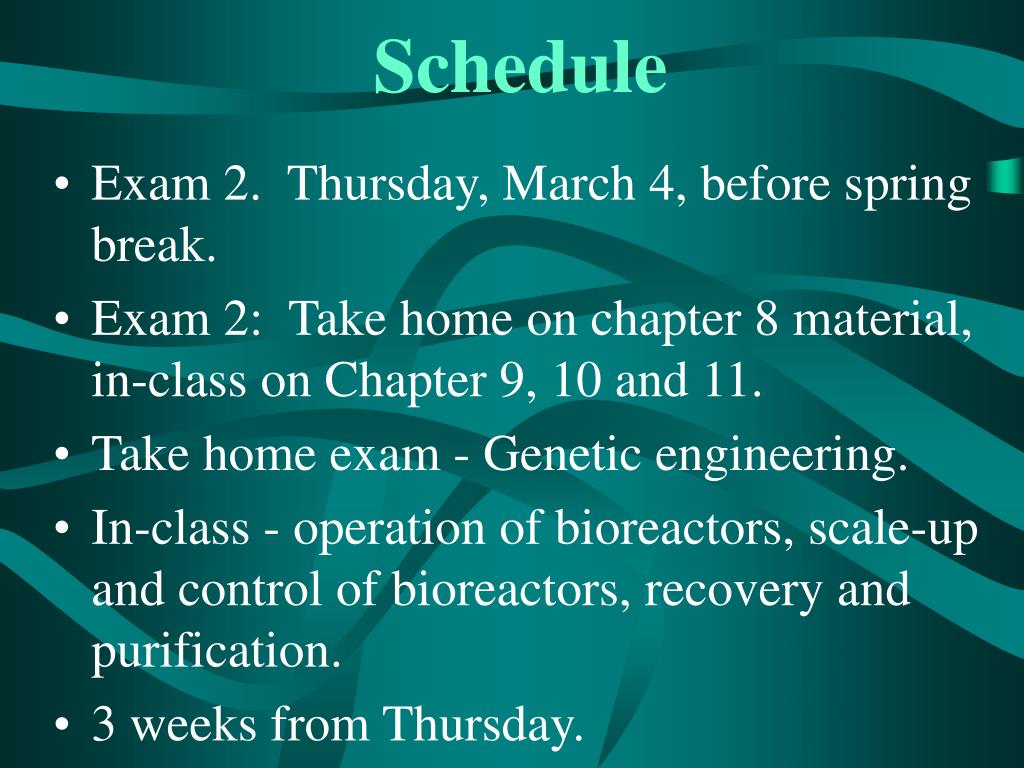 Schedule

• Exam 2. Thursday, March 4, before spring break.
• Exam 2: Take home on chapter 8 material, in-class on Chapter 9, 10 and 11.
• Take home exam - Genetic engineering.
• In-class - operation of bioreactors, scale-up and control of bioreactors, recovery and purification.
• 3 weeks from Thursday.